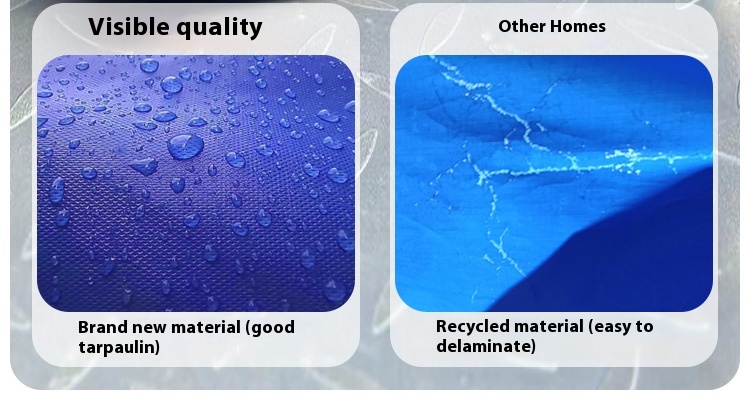 Visible quality

Brand new material (good tarpaulin)

Other Homes

Recycled material (easy to delaminate)